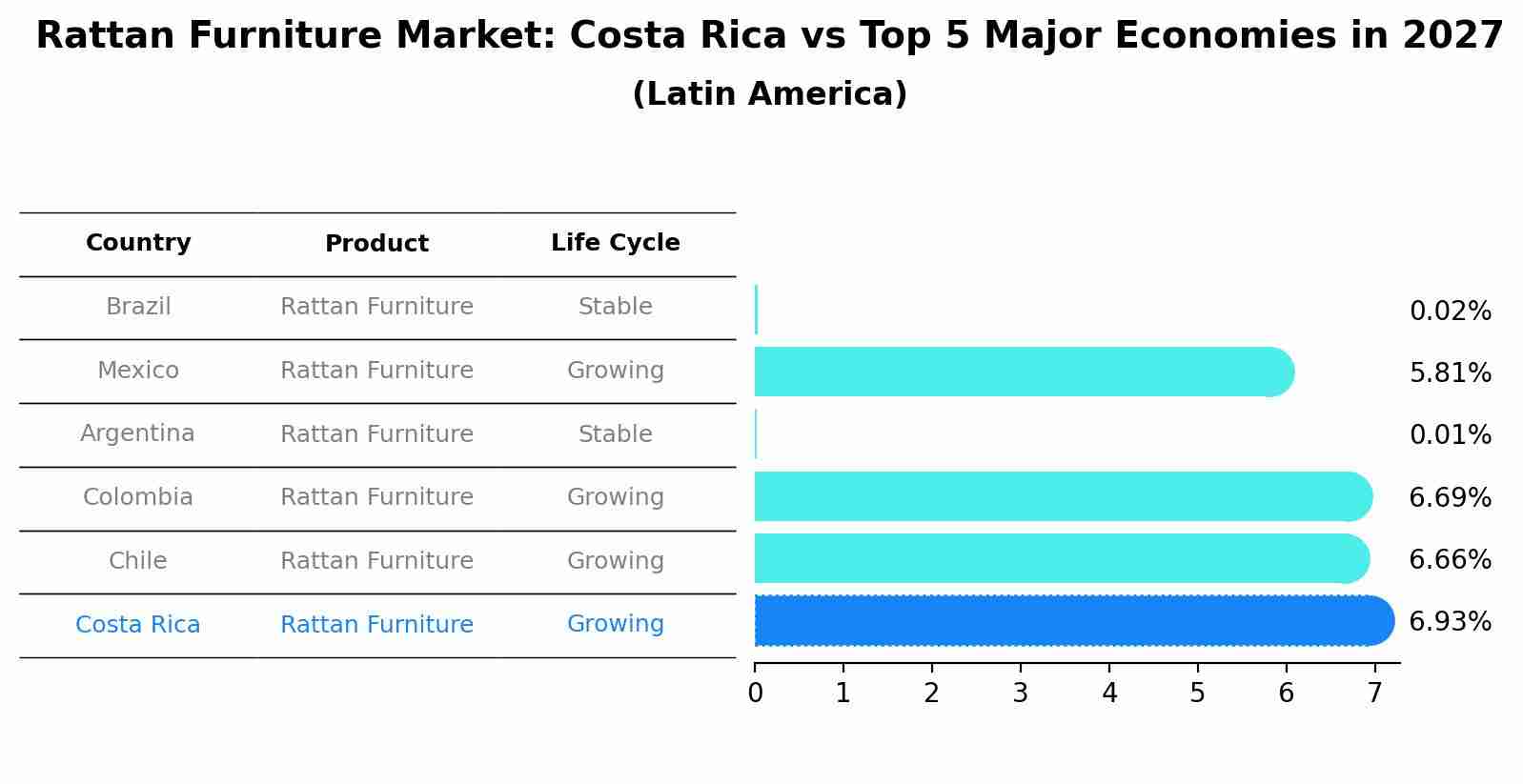 Rattan Furniture Market: Costa Rica vs Top 5 Major Economies in 2027
(Latin America)

| Country | Product | Life Cycle |
|---|---|---|
| Brazil | Rattan Furniture | Stable |
| Mexico | Rattan Furniture | Growing |
| Argentina | Rattan Furniture | Stable |
| Colombia | Rattan Furniture | Growing |
| Chile | Rattan Furniture | Growing |
| Costa Rica | Rattan Furniture | Growing |

0.02%
5.81%
0.01%
6.69%
6.66%
6.93%

0 1 2 3 4 5 6 7